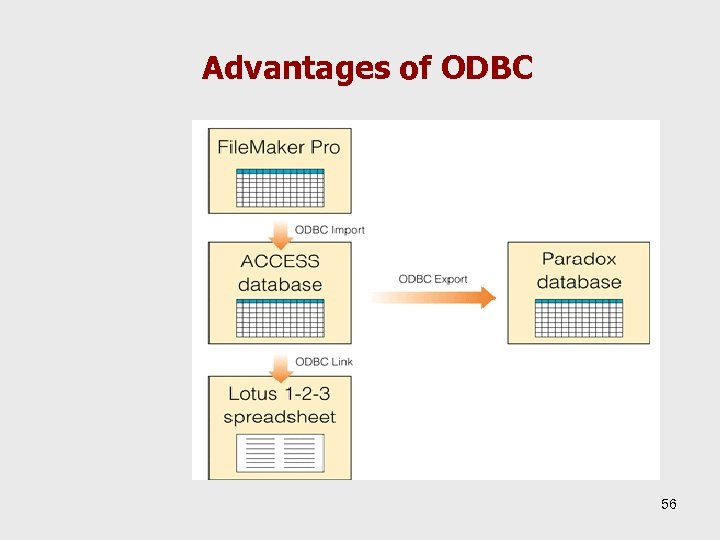 Advantages of ODBC

FileMaker Pro

ODBC Import

ACCESS database

ODBC Export

Paradox database

ODBC Link

Lotus 1-2-3 spreadsheet

56